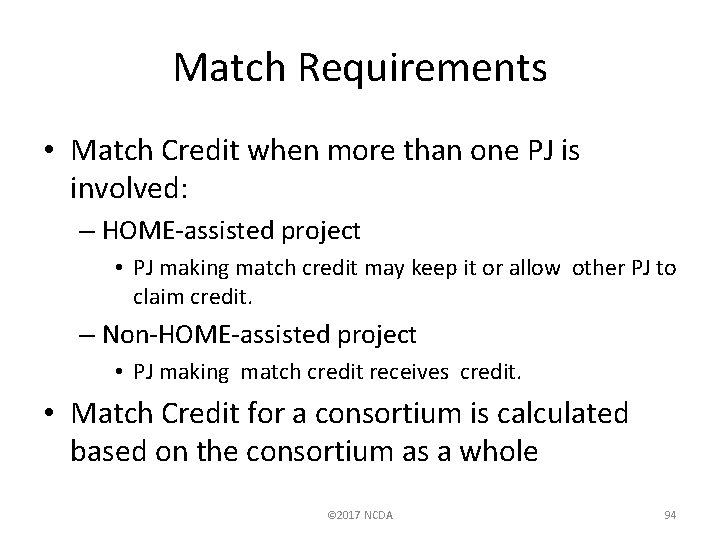 Match Requirements

• Match Credit when more than one PJ is involved:

– HOME-assisted project

• PJ making match credit may keep it or allow other PJ to claim credit.

– Non-HOME-assisted project

• PJ making match credit receives credit.

• Match Credit for a consortium is calculated based on the consortium as a whole

©2017 NCDA

94